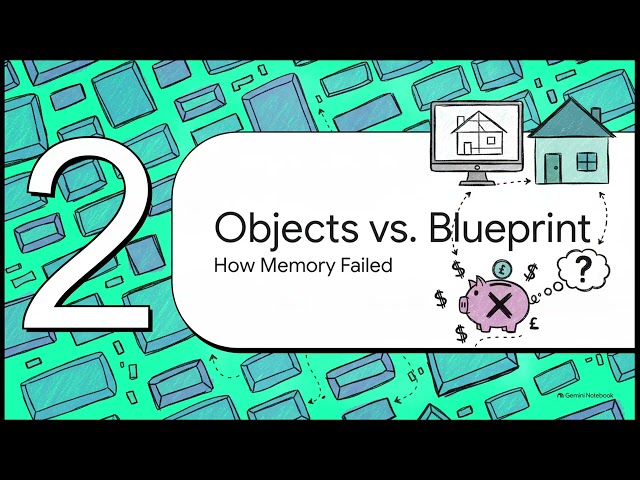 2

Objects vs. Blueprint

How Memory Failed

$ £ $ $ £ $ ?

Gemini Notebook